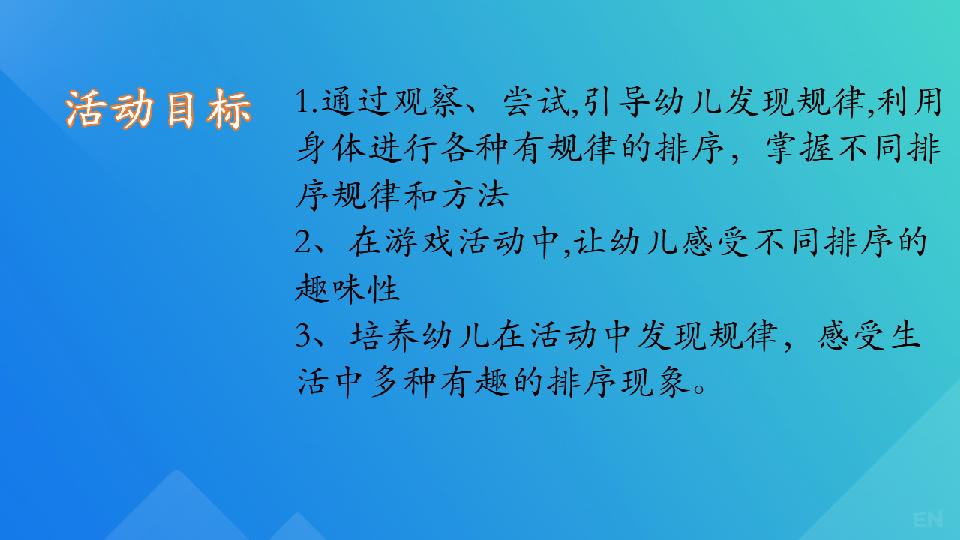 活动目标

1.通过观察、尝试,引导幼儿发现规律,利用身体进行各种有规律的排序，掌握不同排序规律和方法

2、在游戏活动中,让幼儿感受不同排序的趣味性

3、培养幼儿在活动中发现规律，感受生活中多种有趣的排序现象。

EN